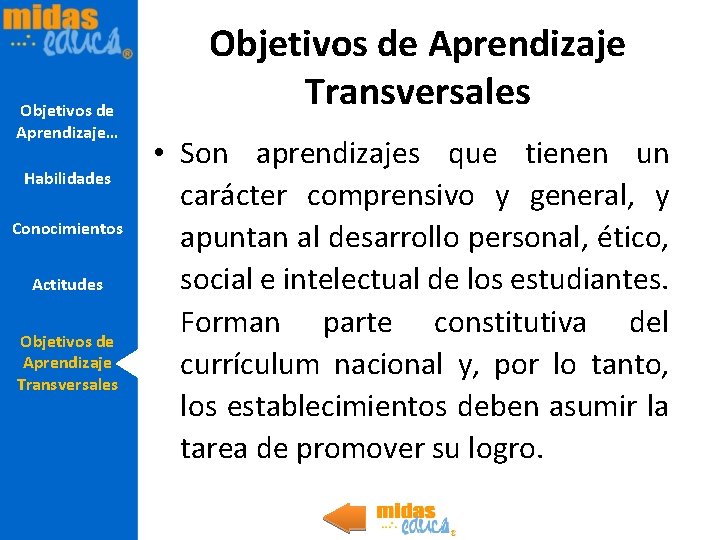 midas educa®

Objetivos de Aprendizaje…

Habilidades

Conocimientos

Actitudes

Objetivos de Aprendizaje Transversales

Objetivos de Aprendizaje Transversales

• Son aprendizajes que tienen un carácter comprensivo y general, y apuntan al desarrollo personal, ético, social e intelectual de los estudiantes. Forman parte constitutiva del currículum nacional y, por lo tanto, los establecimientos deben asumir la tarea de promover su logro.

midas educa®